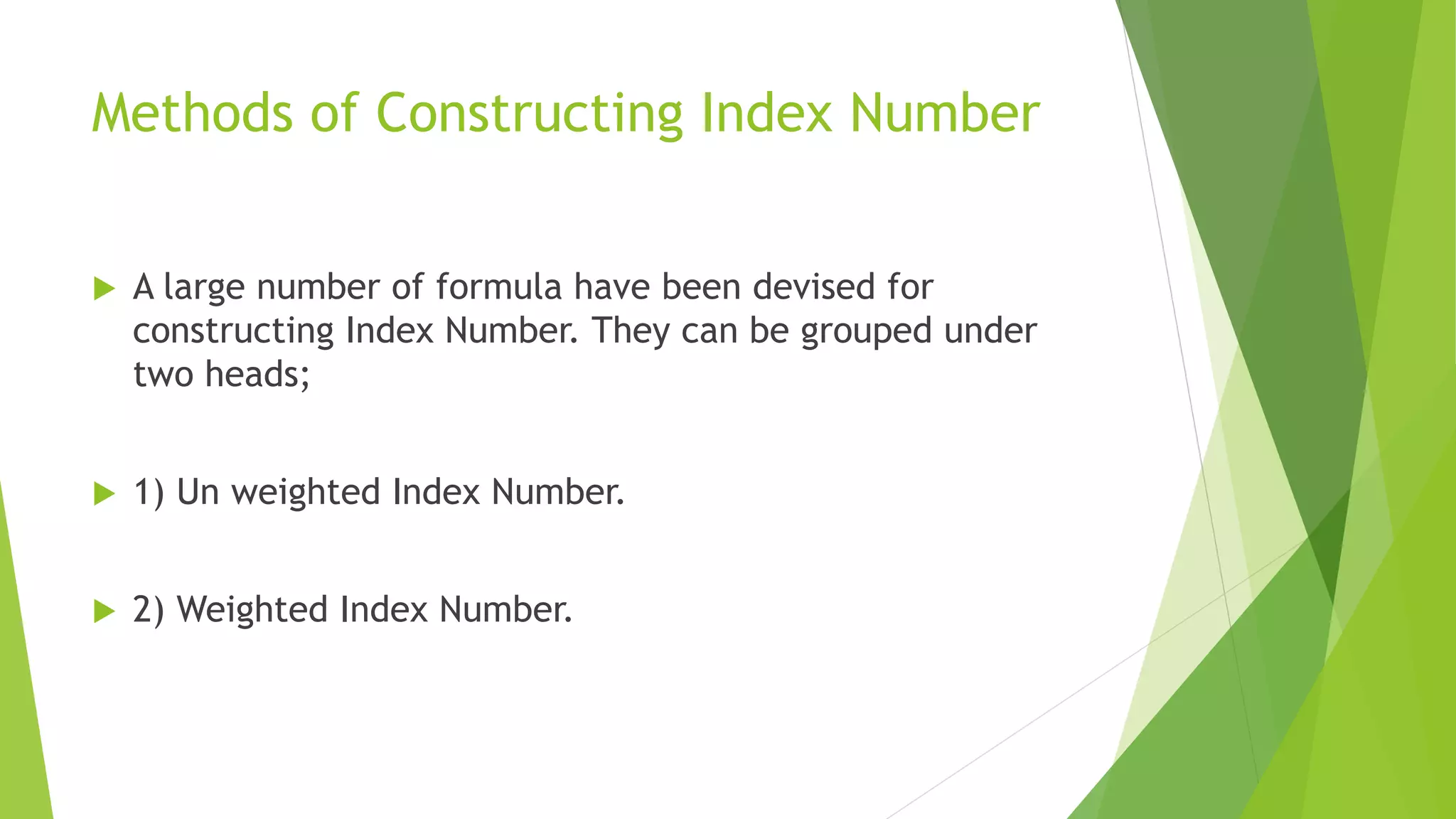 Methods of Constructing Index Number

A large number of formula have been devised for constructing Index Number. They can be grouped under two heads;

1) Un weighted Index Number.

2) Weighted Index Number.